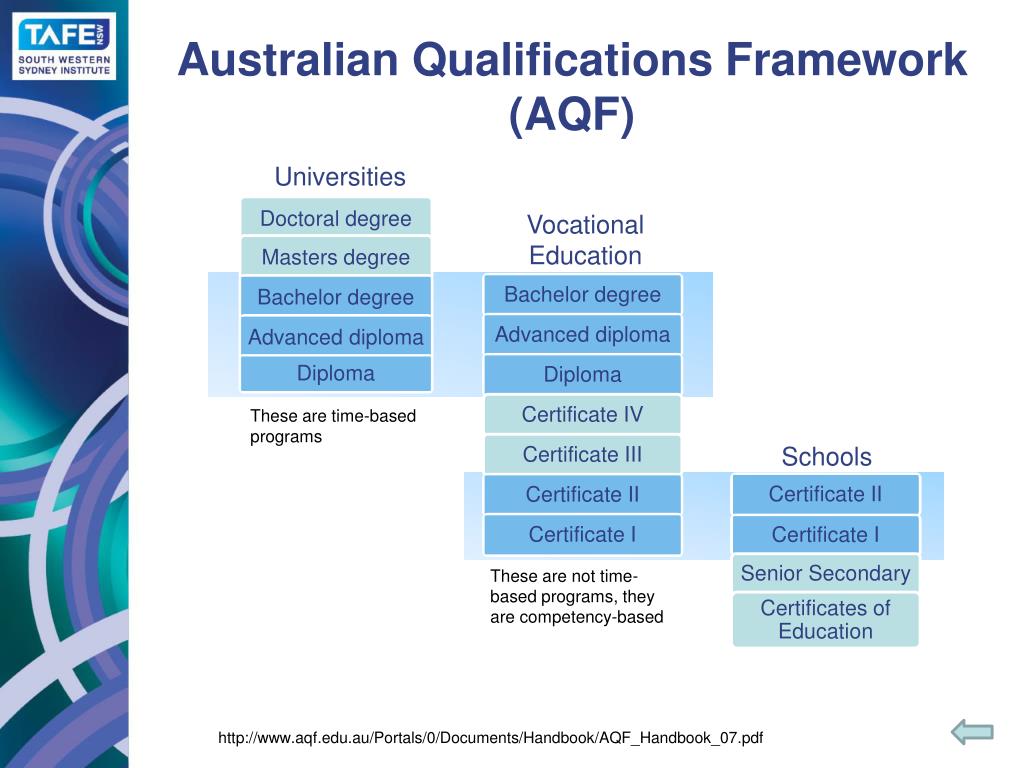 TAFE NSW
SOUTH WESTERN SYDNEY INSTITUTE

Australian Qualifications Framework (AQF)

Universities

Doctoral degree

Masters degree

Bachelor degree

Advanced diploma

Diploma

These are time-based programs

Vocational Education

Bachelor degree

Advanced diploma

Diploma

Certificate IV

Certificate III

Certificate II

Certificate I

These are not time-based programs, they are competency-based

Schools

Certificate II

Certificate I

Senior Secondary

Certificates of Education

http://www.aqf.edu.au/Portals/0/Documents/Handbook/AQF_Handbook_07.pdf